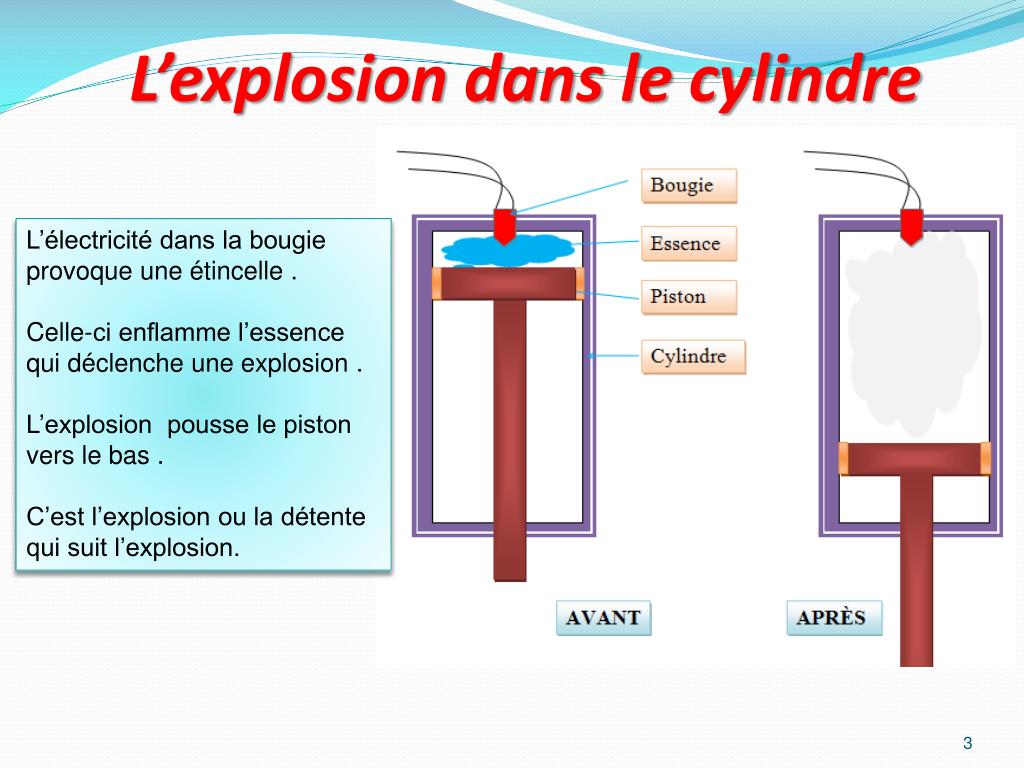 L’explosion dans le cylindre

L’électricité dans la bougie provoque une étincelle .

Celle-ci enflamme l’essence qui déclenche une explosion .

L’explosion  pousse le piston vers le bas .

C’est l’explosion ou la détente qui suit l’explosion.

Bougie

Essence

Piston

Cylindre

AVANT

APRÈS

3